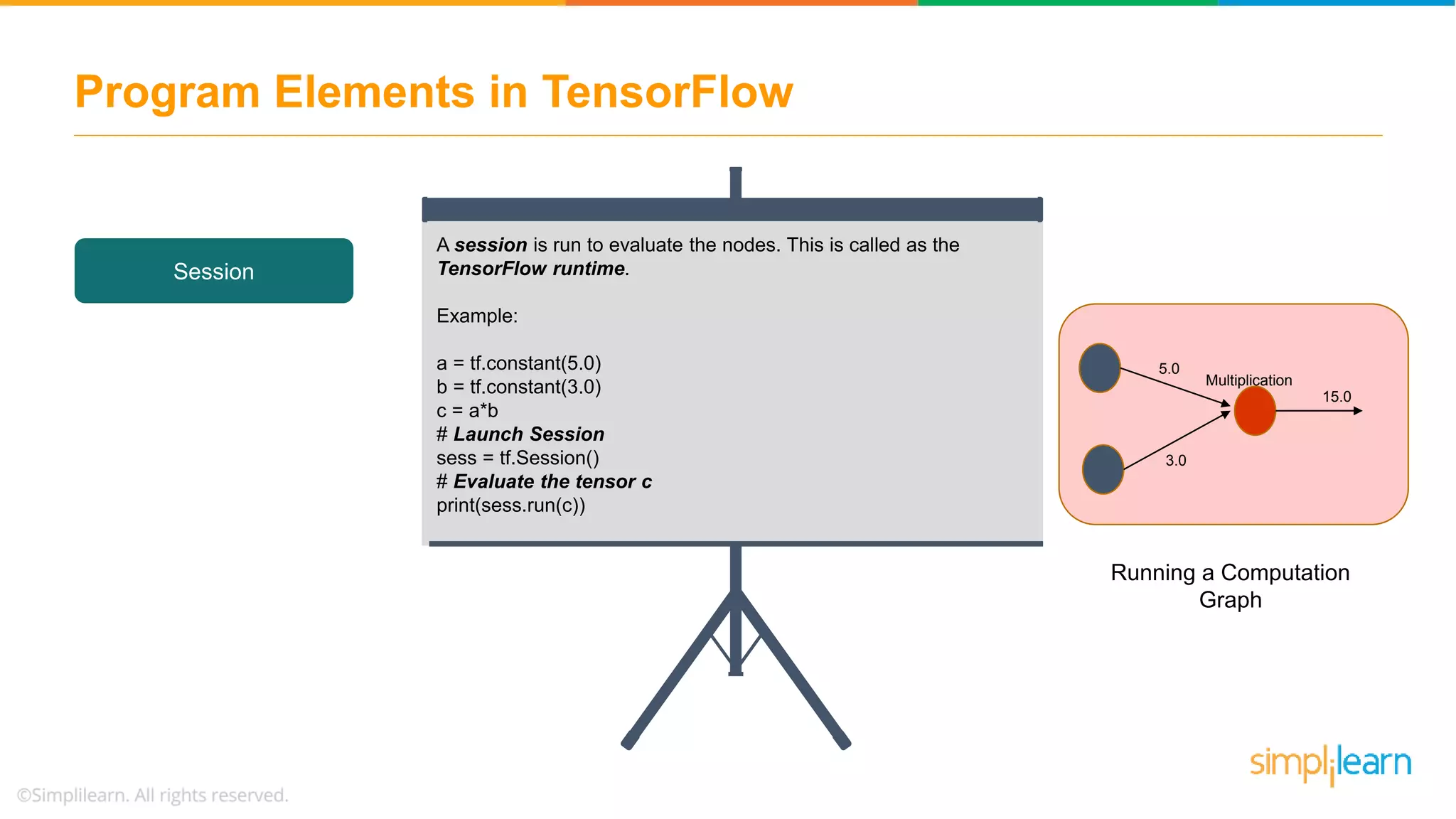 Program Elements in TensorFlow

Session

A session is run to evaluate the nodes. This is called as the TensorFlow runtime.

Example:

a = tf.constant(5.0)
b = tf.constant(3.0)
c = a*b
# Launch Session
sess = tf.Session()
# Evaluate the tensor c
print(sess.run(c))

5.0
Multiplication
15.0
3.0

Running a Computation Graph

simplilearn

©Simplilearn. All rights reserved.